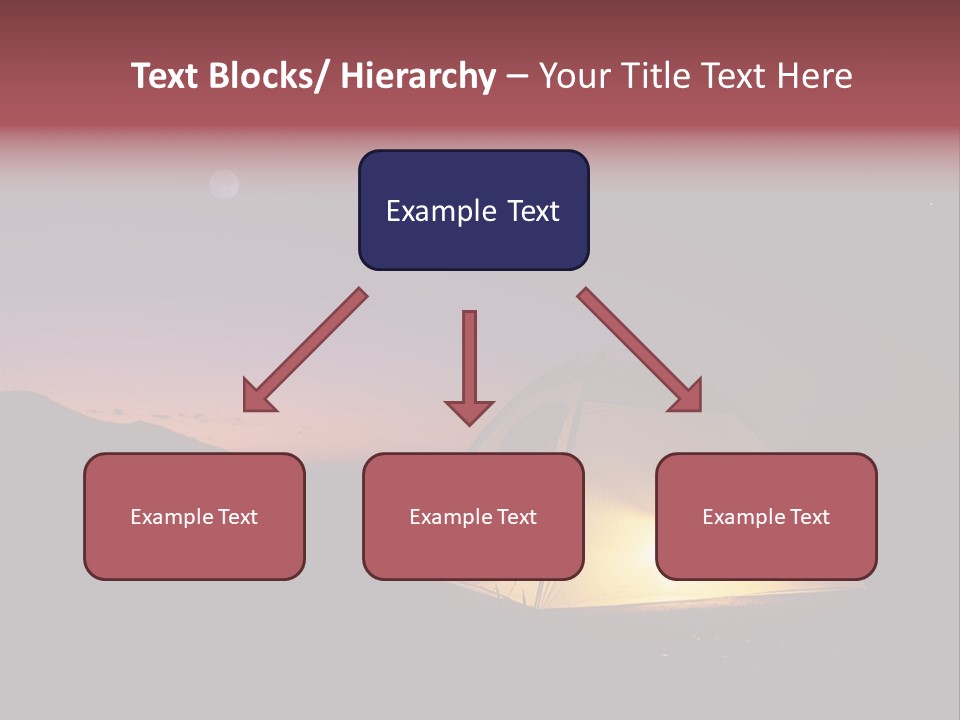 Text Blocks/ Hierarchy – Your Title Text Here

Example Text

Example Text

Example Text

Example Text